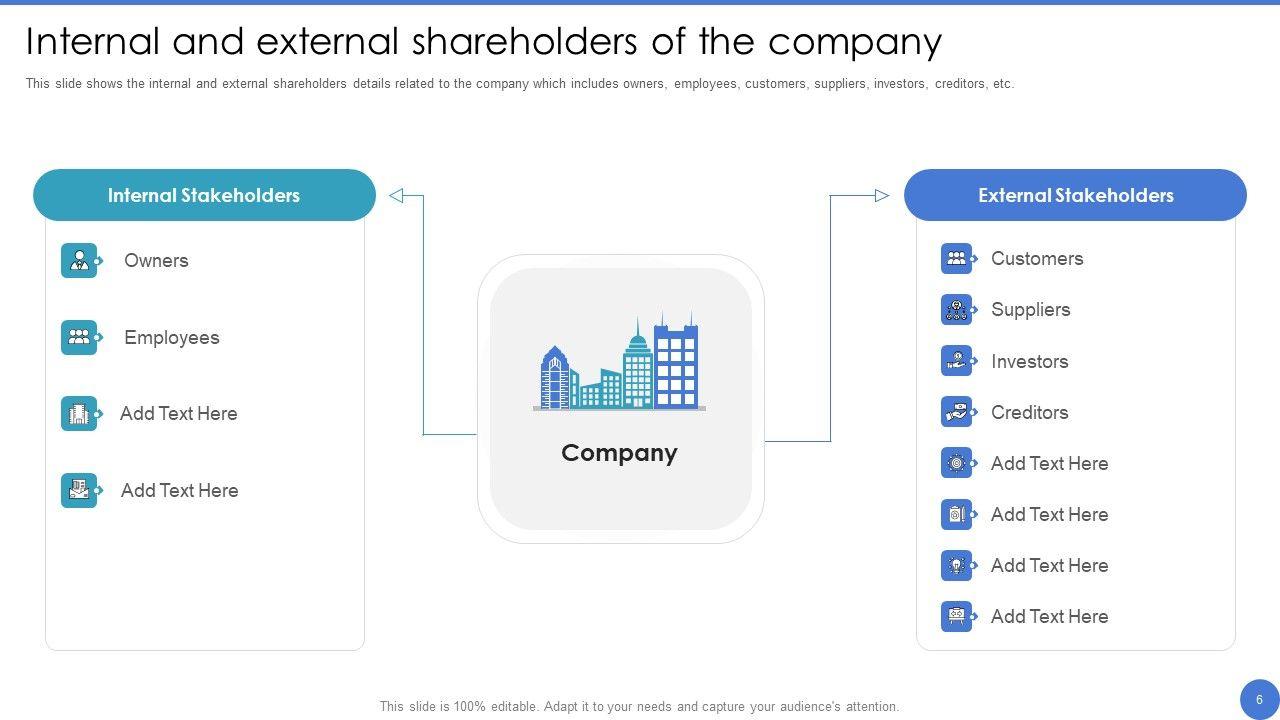 Internal and external shareholders of the company

This slide shows the internal and external shareholders details related to the company which includes owners, employees, customers, suppliers, investors, creditors, etc.

Internal Stakeholders

Owners

Employees

Add Text Here

Add Text Here

Company

External Stakeholders

Customers

Suppliers

Investors

Creditors

Add Text Here

Add Text Here

Add Text Here

Add Text Here

This slide is 100% editable. Adapt it to your needs and capture your audience's attention.

6